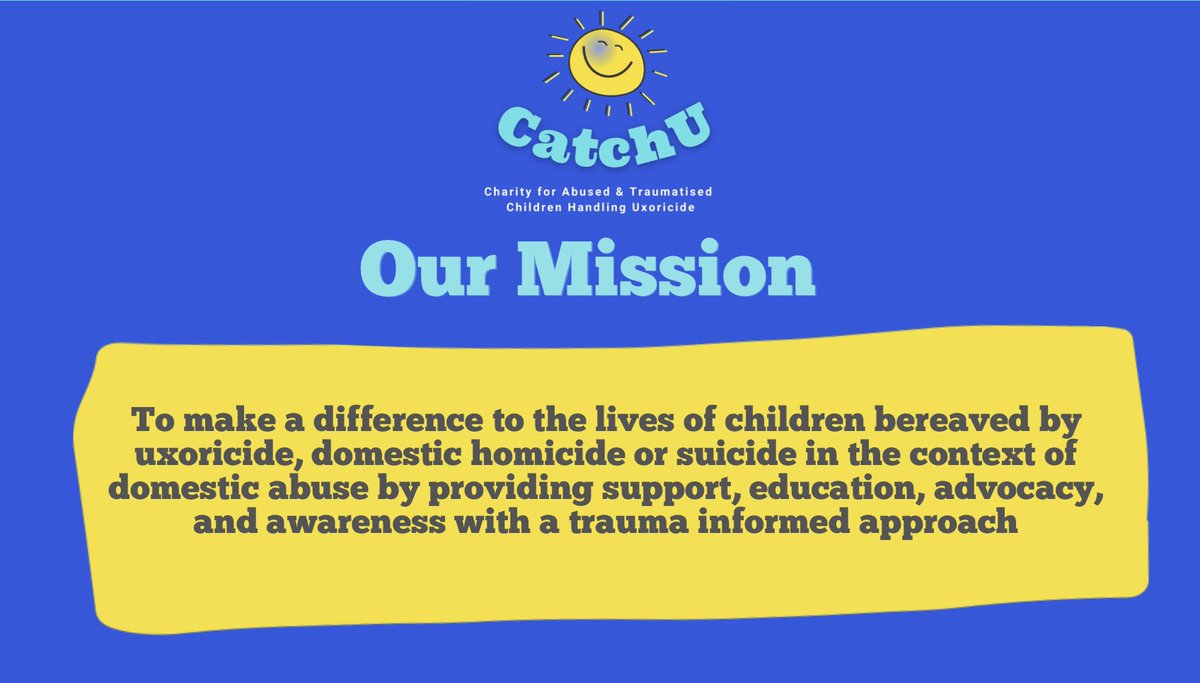 CatchU

Charity for Abused & Traumatised Children Handling Uxoricide

Our Mission

To make a difference to the lives of children bereaved by uxoricide, domestic homicide or suicide in the context of domestic abuse by providing support, education, advocacy, and awareness with a trauma informed approach